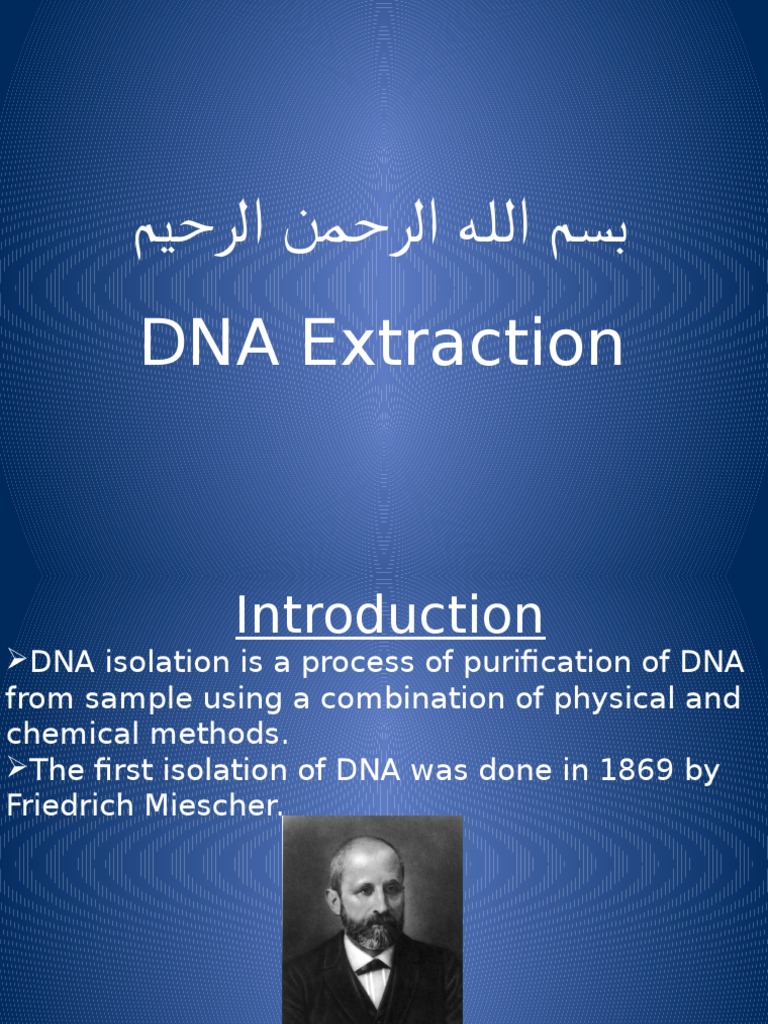 بسم الله الرحمن الرحيم

DNA Extraction

Introduction

➢DNA isolation is a process of purification of DNA from sample using a combination of physical and chemical methods.
➢The first isolation of DNA was done in 1869 by Friedrich Miescher.